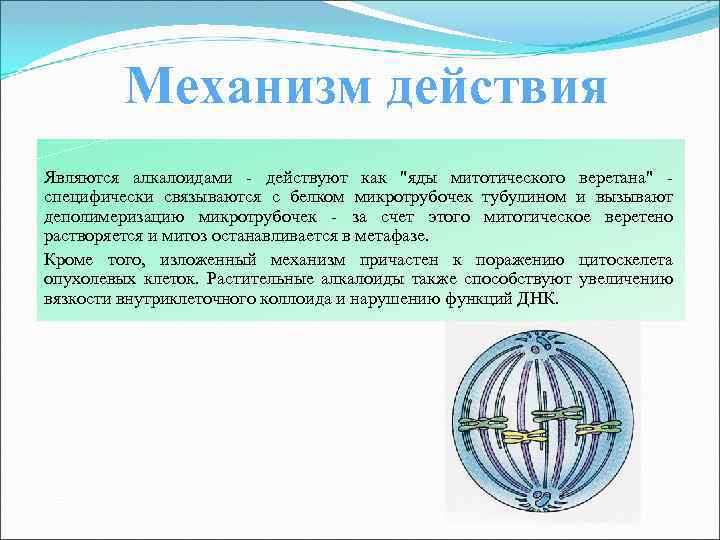 Механизм действия

Являются алкалоидами - действуют как "яды митотического веретана" - специфически связываются с белком микротрубочек тубулином и вызывают деполимеризацию микротрубочек - за счет этого митотическое веретено растворяется и митоз останавливается в метафазе.

Кроме того, изложенный механизм причастен к поражению цитоскелета опухолевых клеток. Растительные алкалоиды также способствуют увеличению вязкости внутриклеточного коллоида и нарушению функций ДНК.